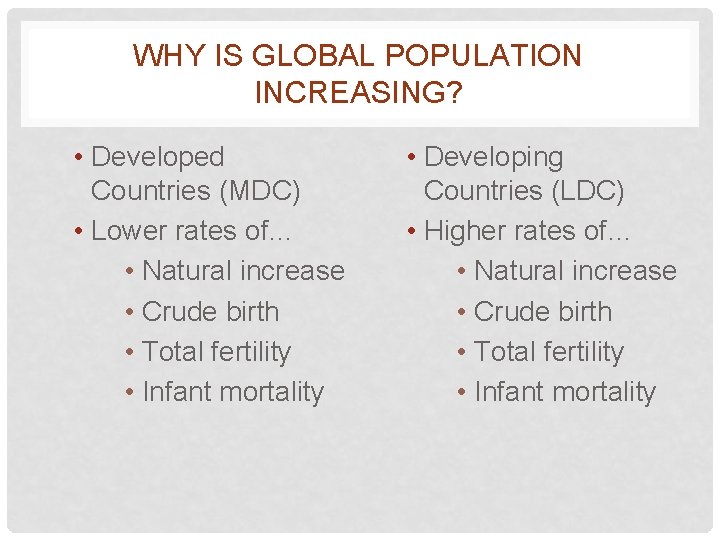 WHY IS GLOBAL POPULATION INCREASING?

• Developed Countries (MDC)
• Lower rates of…
  • Natural increase
  • Crude birth
  • Total fertility
  • Infant mortality

• Developing Countries (LDC)
• Higher rates of…
  • Natural increase
  • Crude birth
  • Total fertility
  • Infant mortality